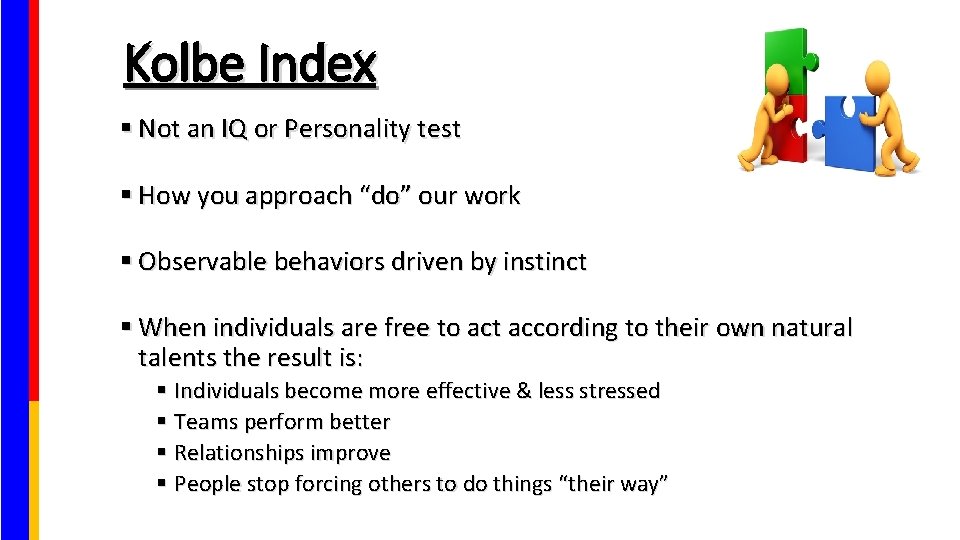 Kolbe Index

▪ Not an IQ or Personality test

▪ How you approach “do” our work

▪ Observable behaviors driven by instinct

▪ When individuals are free to act according to their own natural talents the result is:
▪ Individuals become more effective & less stressed
▪ Teams perform better
▪ Relationships improve
▪ People stop forcing others to do things “their way”